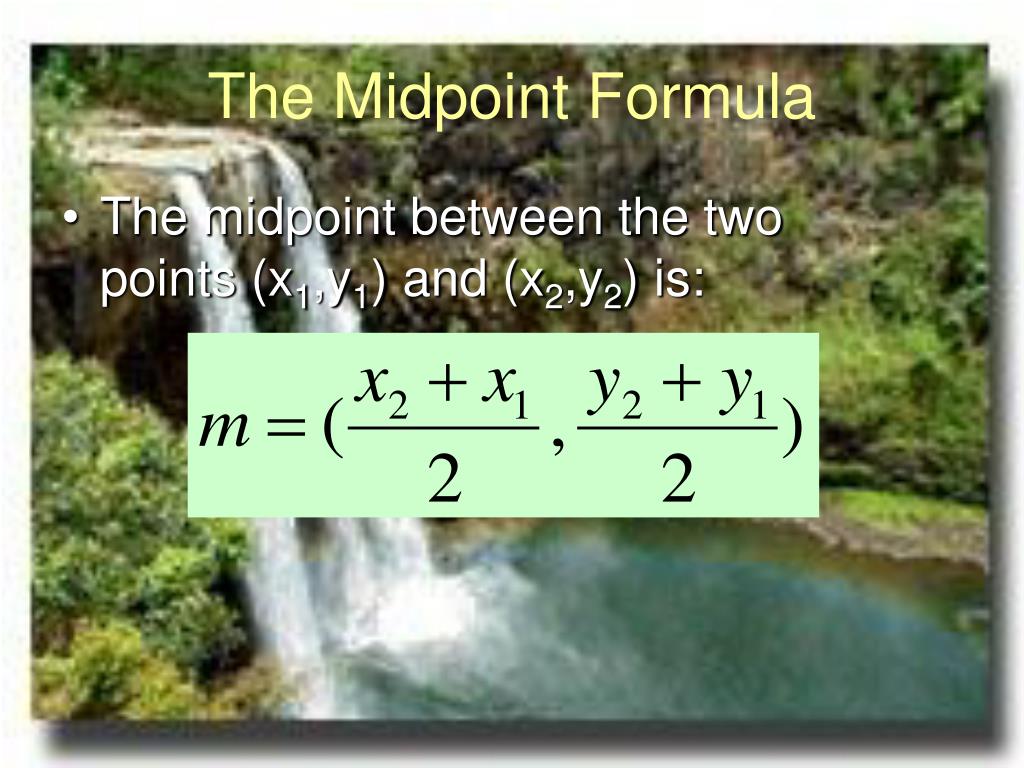 The Midpoint Formula

• The midpoint between the two points $(x_1,y_1)$ and $(x_2,y_2)$ is:

$m = (\frac{x_2 + x_1}{2}, \frac{y_2 + y_1}{2})$